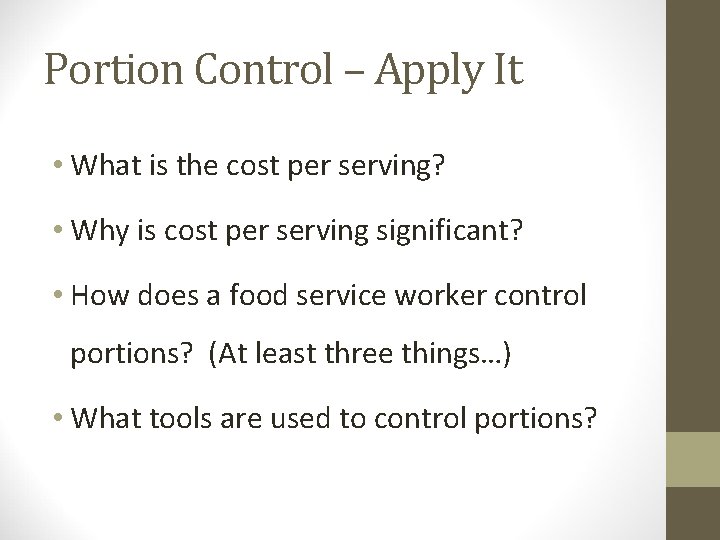 Portion Control – Apply It

• What is the cost per serving?

• Why is cost per serving significant?

• How does a food service worker control portions? (At least three things…)

• What tools are used to control portions?